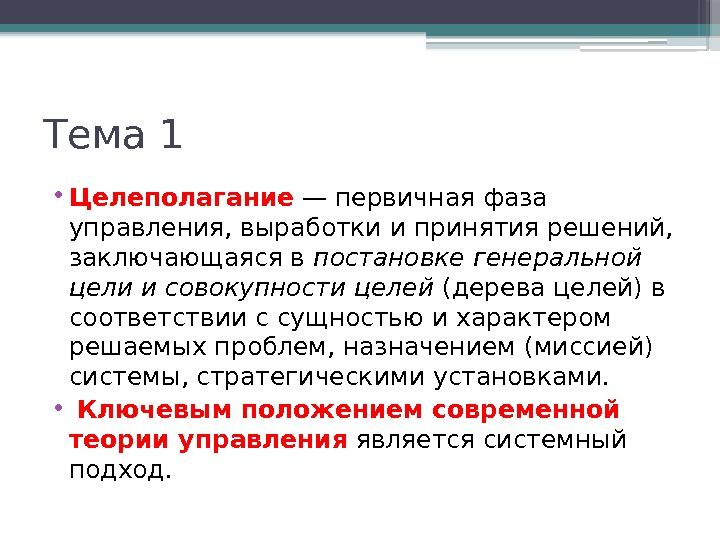 Тема 1

• Целеполагание — первичная фаза управления, выработки и принятия решений, заключающаяся в постановке генеральной цели и совокупности целей (дерева целей) в соответствии с сущностью и характером решаемых проблем, назначением (миссией) системы, стратегическими установками.

• Ключевым положением современной теории управления является системный подход.